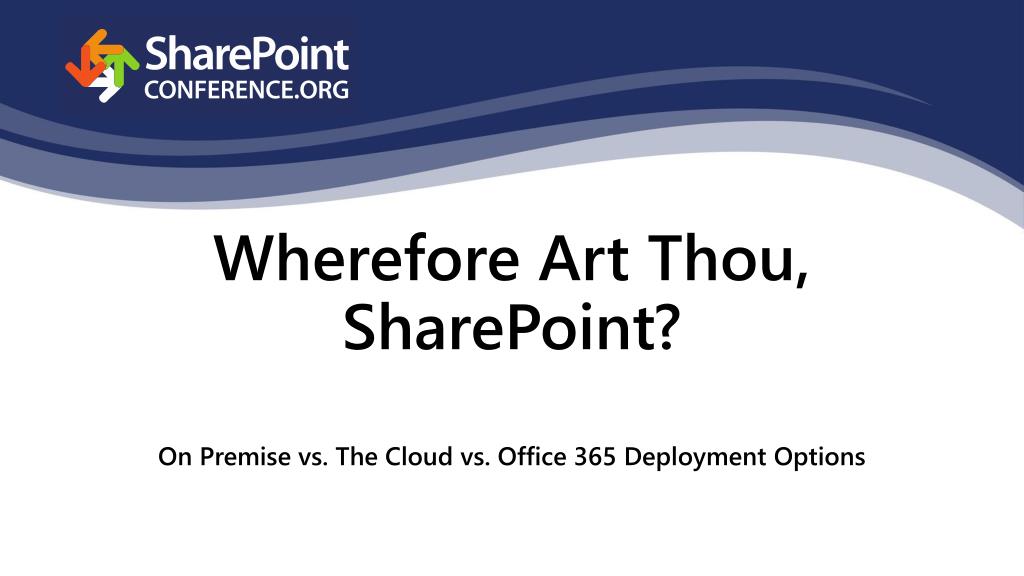 SharePoint
CONFERENCE.ORG

Wherefore Art Thou, SharePoint?

On Premise vs. The Cloud vs. Office 365 Deployment Options